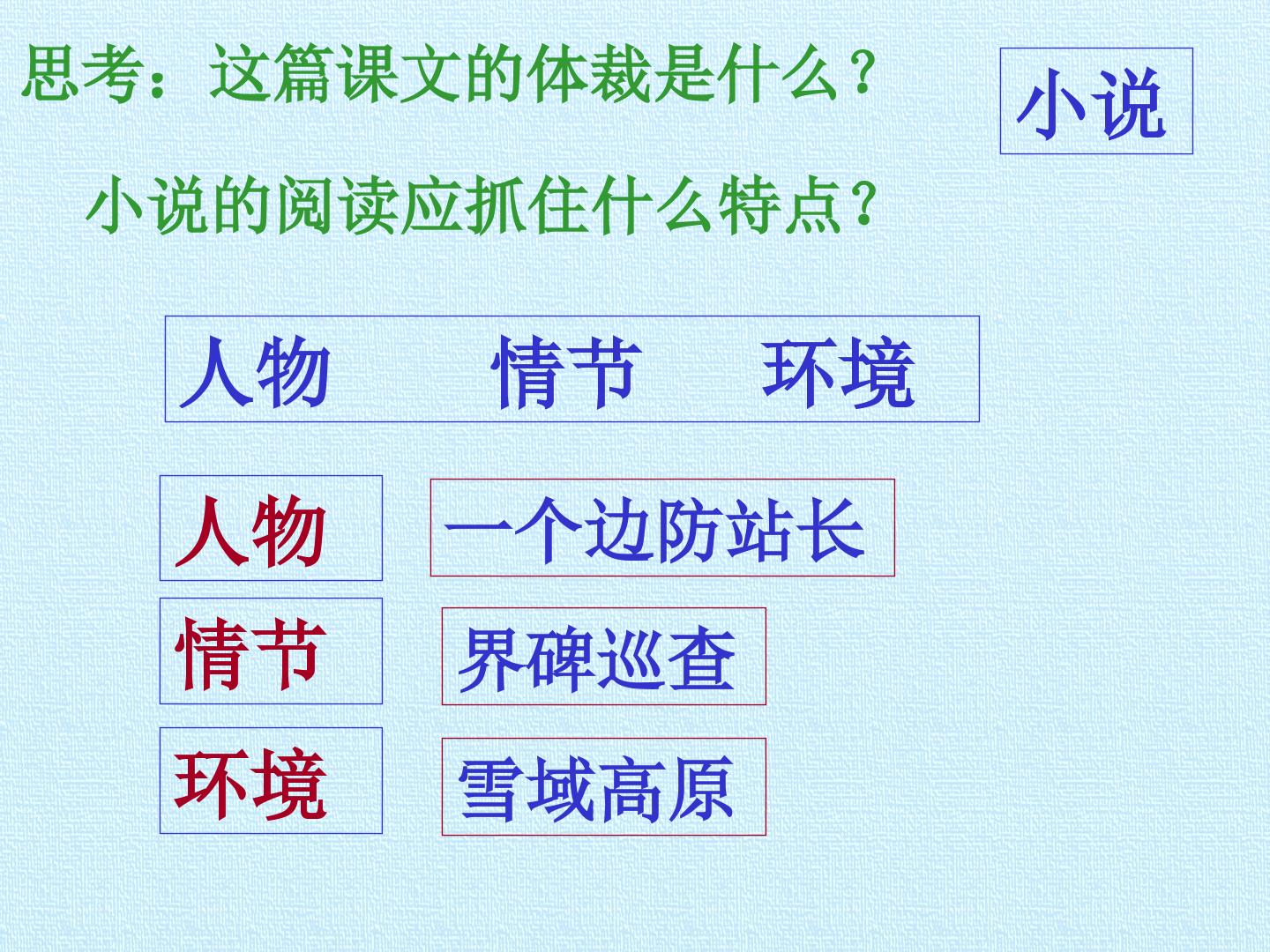 思考：这篇课文的体裁是什么？

小说

小说的阅读应抓住什么特点？

人物 情节 环境

人物

一个边防站长

情节

界碑巡查

环境

雪域高原